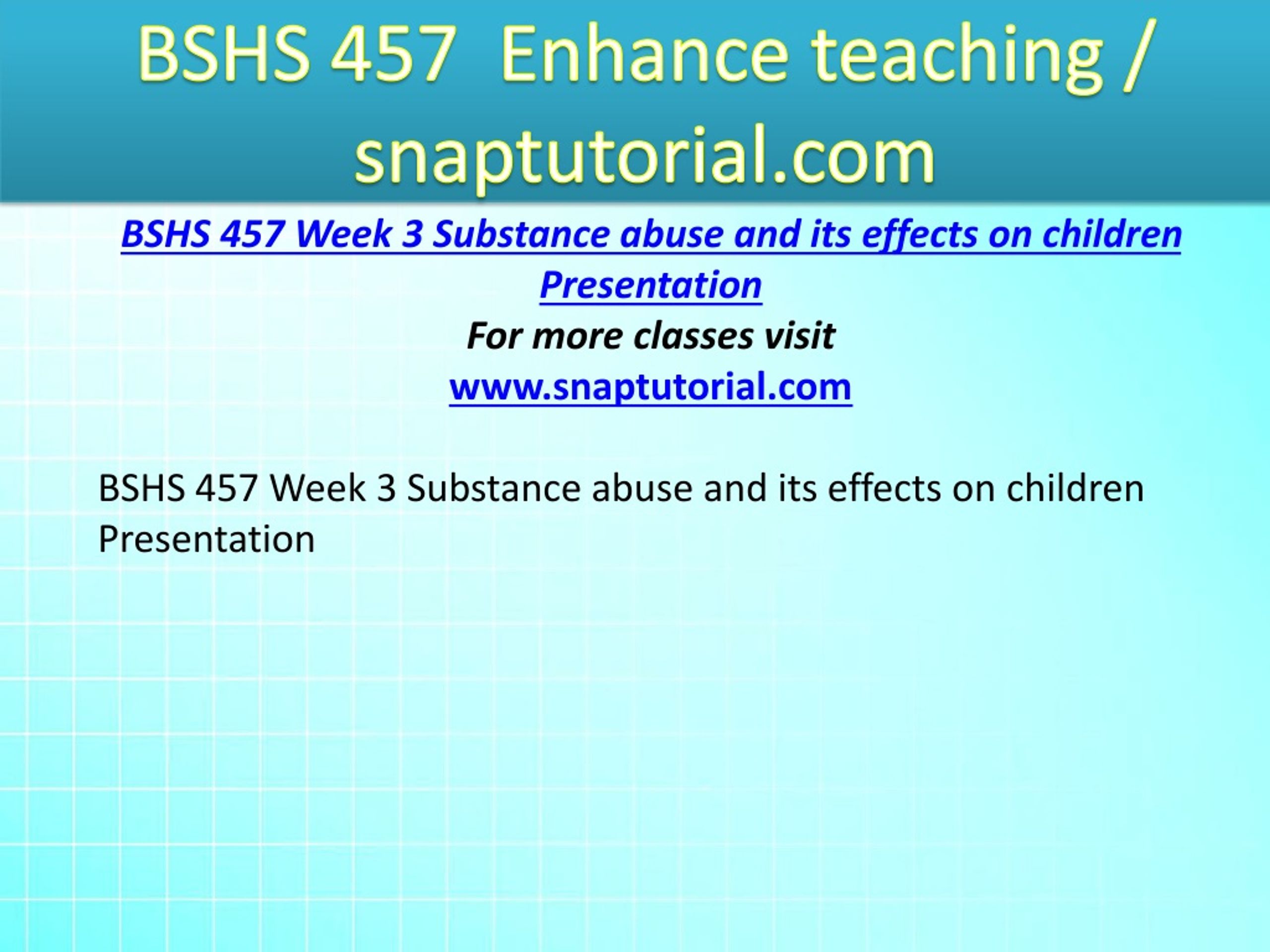 BSHS 457 Enhance teaching / snaptutorial.com

BSHS 457 Week 3 Substance abuse and its effects on children Presentation

For more classes visit

www.snaptutorial.com

BSHS 457 Week 3 Substance abuse and its effects on children Presentation